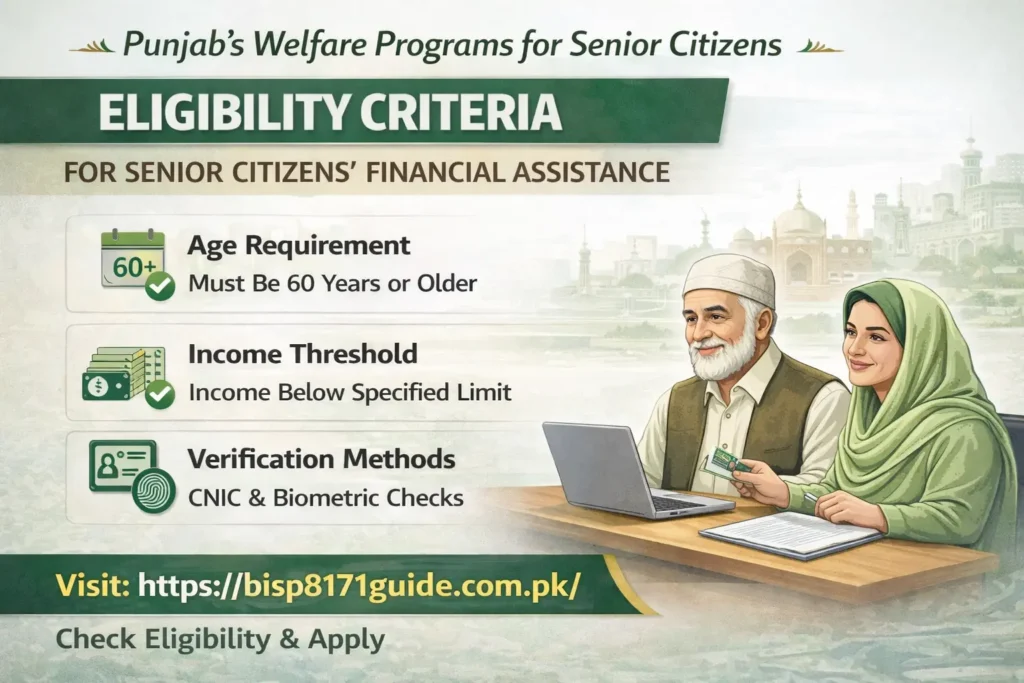 Punjab's Welfare Programs for Senior Citizens

ELIGIBILITY CRITERIA

FOR SENIOR CITIZENS' FINANCIAL ASSISTANCE

60+

Age Requirement
Must Be 60 Years or Older

Income Threshold
Income Below Specified Limit

Verification Methods
CNIC & Biometric Checks

Visit: https://bisp8171guide.com.pk/

Check Eligibility & Apply